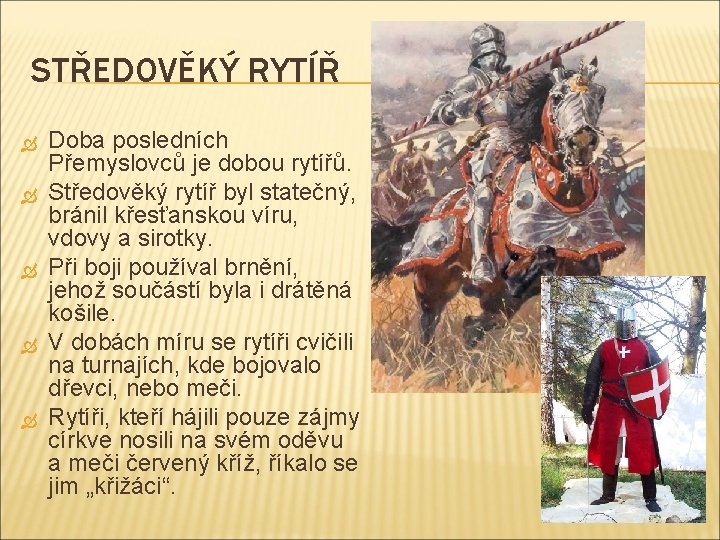 STŘEDOVĚKÝ RYTÍŘ

Doba posledních Přemyslovců je dobou rytířů.

Středověký rytíř byl statečný, bránil křesťanskou víru, vdovy a sirotky.

Při boji používal brnění, jehož součástí byla i drátěná košile.

V dobách míru se rytíři cvičili na turnajích, kde bojovalo dřevci, nebo meči.

Rytíři, kteří hájili pouze zájmy církve nosili na svém oděvu a meči červený kříž, říkalo se jim „křižáci“.